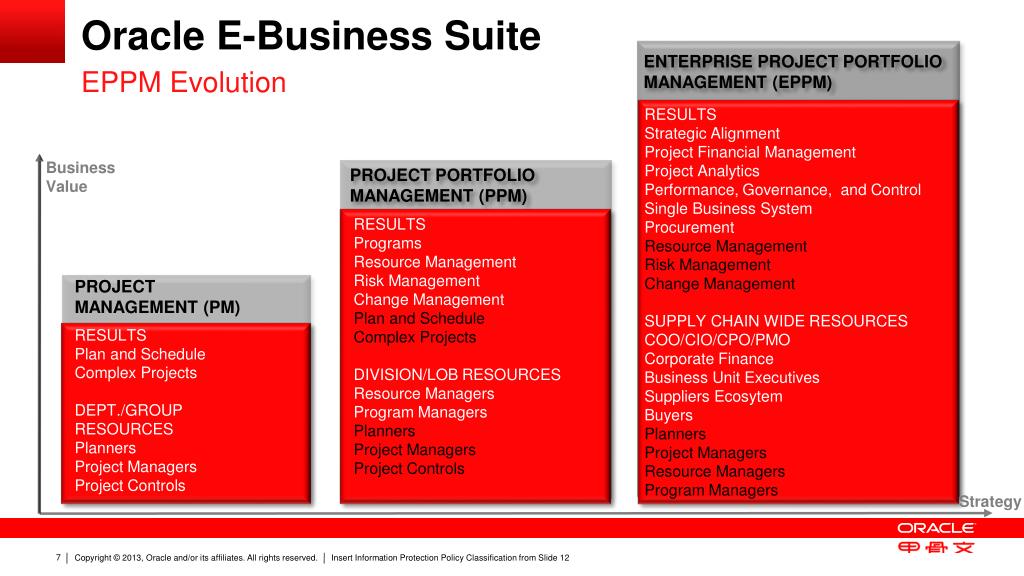 Oracle E-Business Suite

EPPM Evolution

Business Value

PROJECT MANAGEMENT (PM)

RESULTS
Plan and Schedule
Complex Projects

DEPT./GROUP RESOURCES
Planners
Project Managers
Project Controls

PROJECT PORTFOLIO MANAGEMENT (PPM)

RESULTS
Programs
Resource Management
Risk Management
Change Management
Plan and Schedule
Complex Projects

DIVISION/LOB RESOURCES
Resource Managers
Program Managers
Planners
Project Managers
Project Controls

ENTERPRISE PROJECT PORTFOLIO MANAGEMENT (EPPM)

RESULTS
Strategic Alignment
Project Financial Management
Project Analytics
Performance, Governance, and Control
Single Business System
Procurement
Resource Management
Risk Management
Change Management

SUPPLY CHAIN WIDE RESOURCES
COO/CIO/CPO/PMO
Corporate Finance
Business Unit Executives
Suppliers Ecosytem
Buyers
Planners
Project Managers
Resource Managers
Program Managers

Strategy

ORACLE
甲骨文

7 | Copyright © 2013, Oracle and/or its affiliates. All rights reserved. | Insert Information Protection Policy Classification from Slide 12